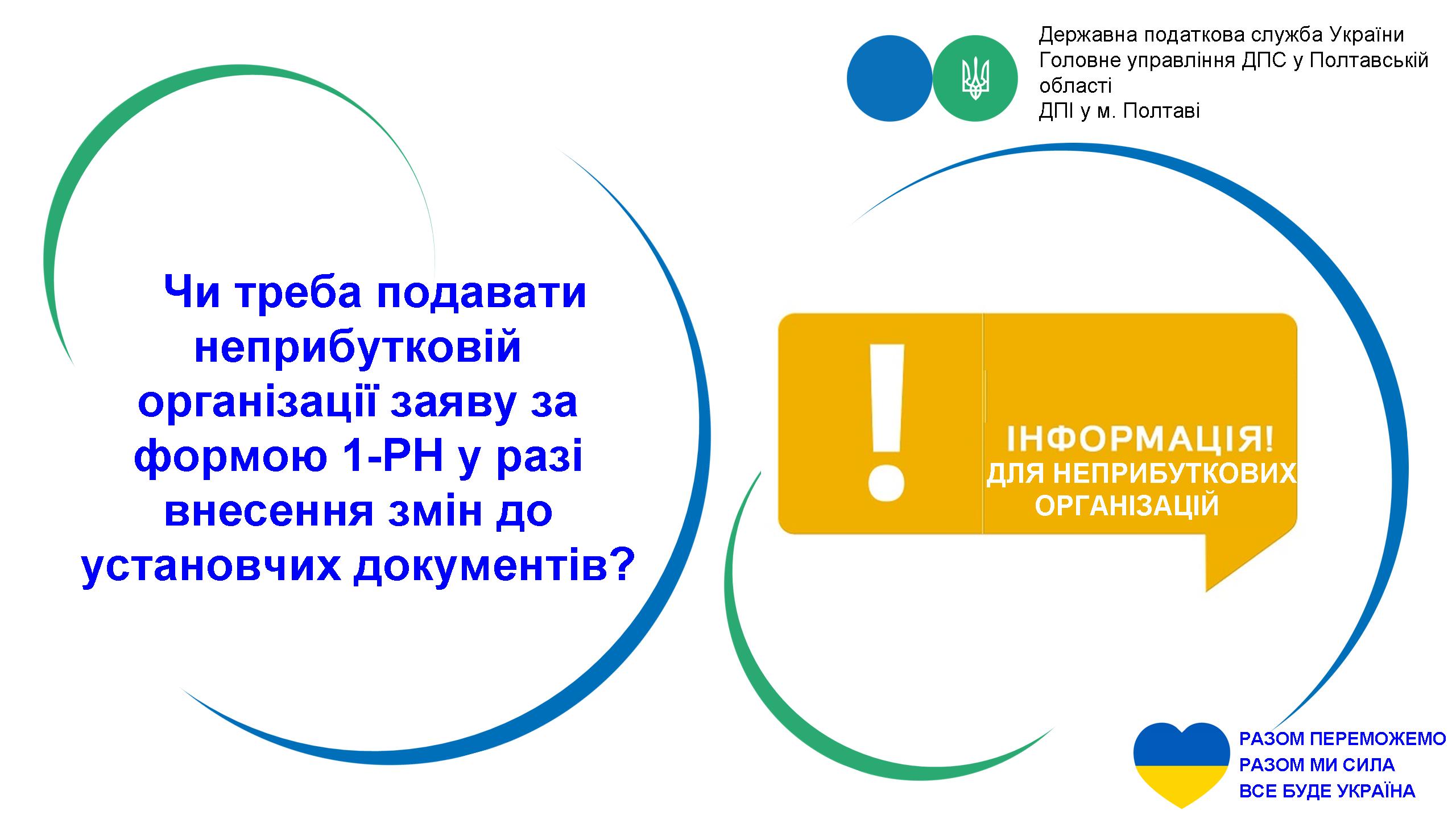 Державна податкова служба України
Головне управління ДПС у Полтавській області
ДПІ у м. Полтаві

Чи треба подавати неприбутковій організації заяву за формою 1-РН у разі внесення змін до установчих документів?

!
ІНФОРМАЦІЯ!
ДЛЯ НЕПРИБУТКОВИХ ОРГАНІЗАЦІЙ

РАЗОМ ПЕРЕМОЖЕМО
РАЗОМ МИ СИЛА
ВСЕ БУДЕ УКРАЇНА